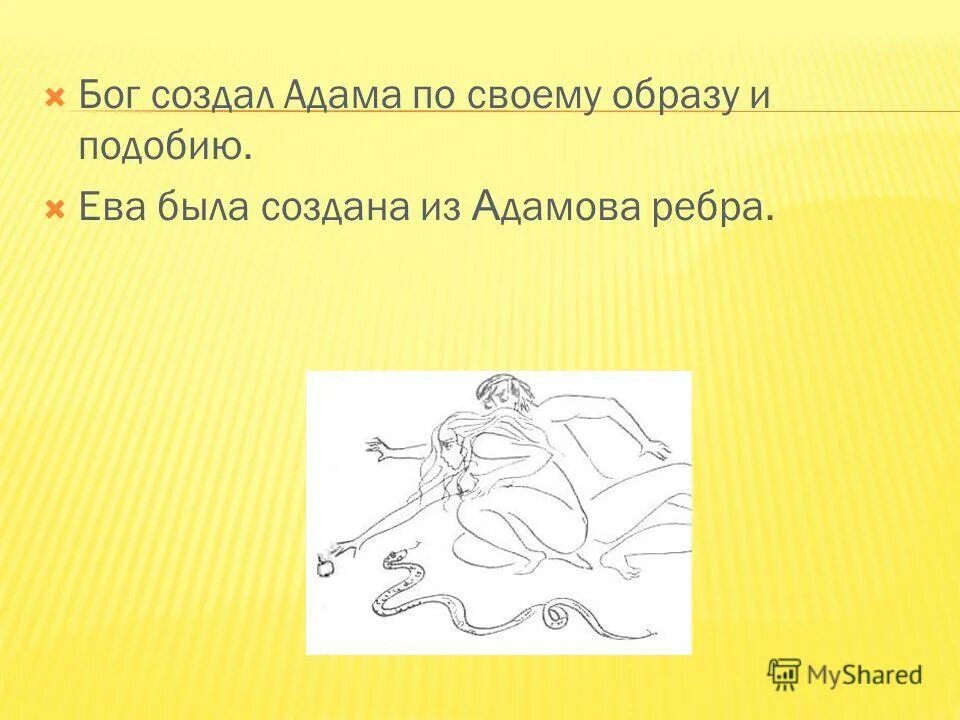 Бог создал Адама по своему образу и подобию.

Ева была создана из Адамова ребра.

MyShared